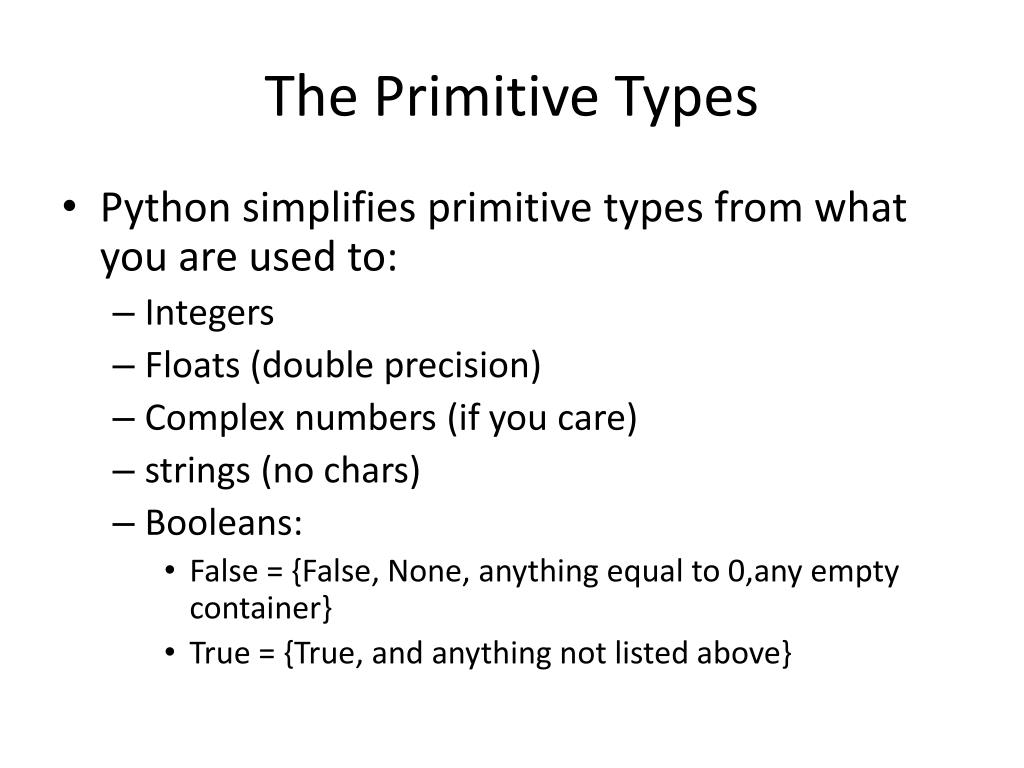 The Primitive Types

• Python simplifies primitive types from what you are used to:
– Integers
– Floats (double precision)
– Complex numbers (if you care)
– strings (no chars)
– Booleans:
• False = {False, None, anything equal to 0,any empty container}
• True = {True, and anything not listed above}